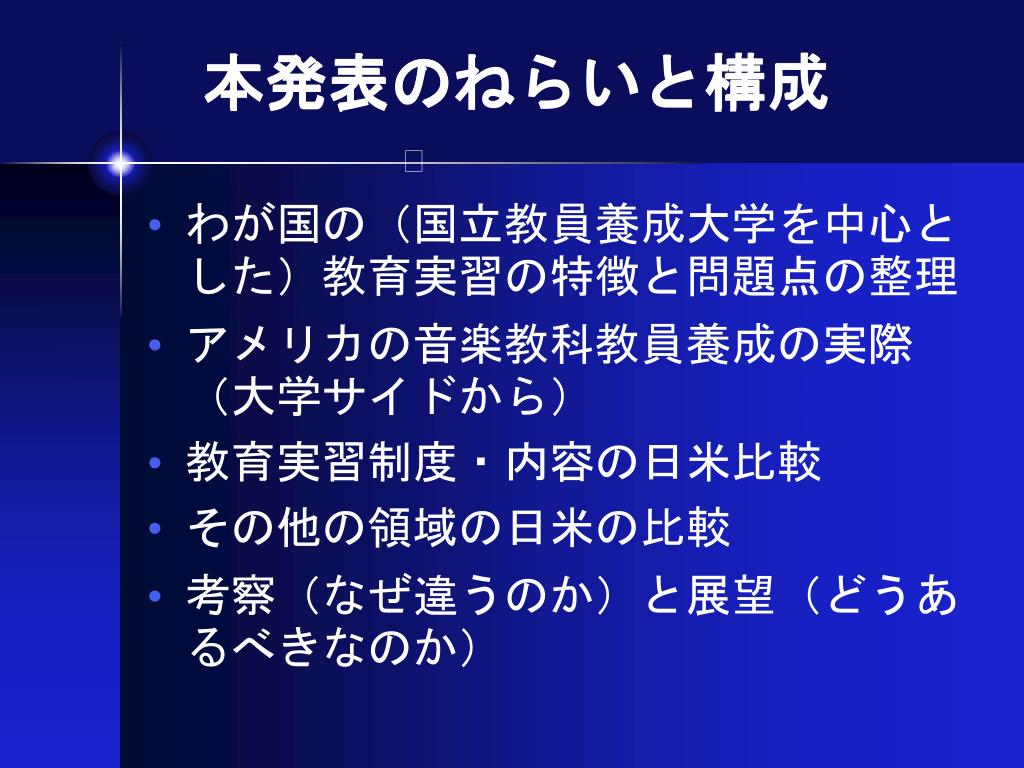 本発表のねらいと構成

• わが国の（国立教員養成大学を中心とした）教育実習の特徴と問題点の整理
• アメリカの音楽教科教員養成の実際（大学サイドから）
• 教育実習制度・内容の日米比較
• その他の領域の日米の比較
• 考察（なぜ違うのか）と展望（どうあるべきなのか）